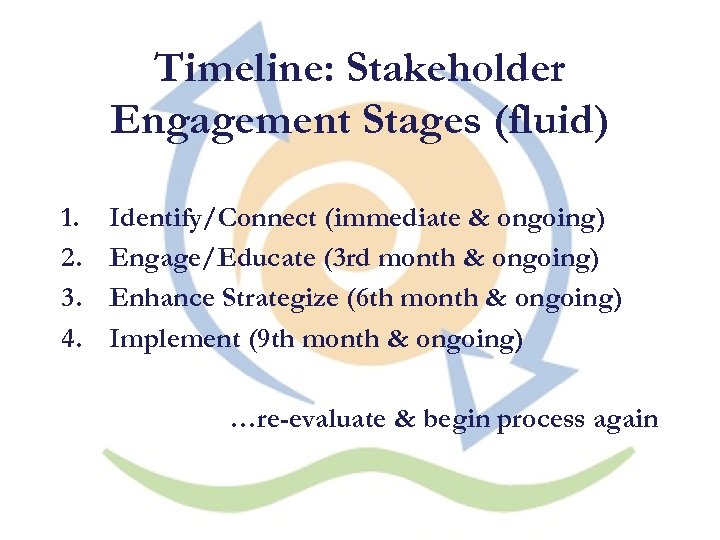 Timeline: Stakeholder Engagement Stages (fluid)

1. Identify/Connect (immediate & ongoing)
2. Engage/Educate (3rd month & ongoing)
3. Enhance Strategize (6th month & ongoing)
4. Implement (9th month & ongoing)

…re-evaluate & begin process again